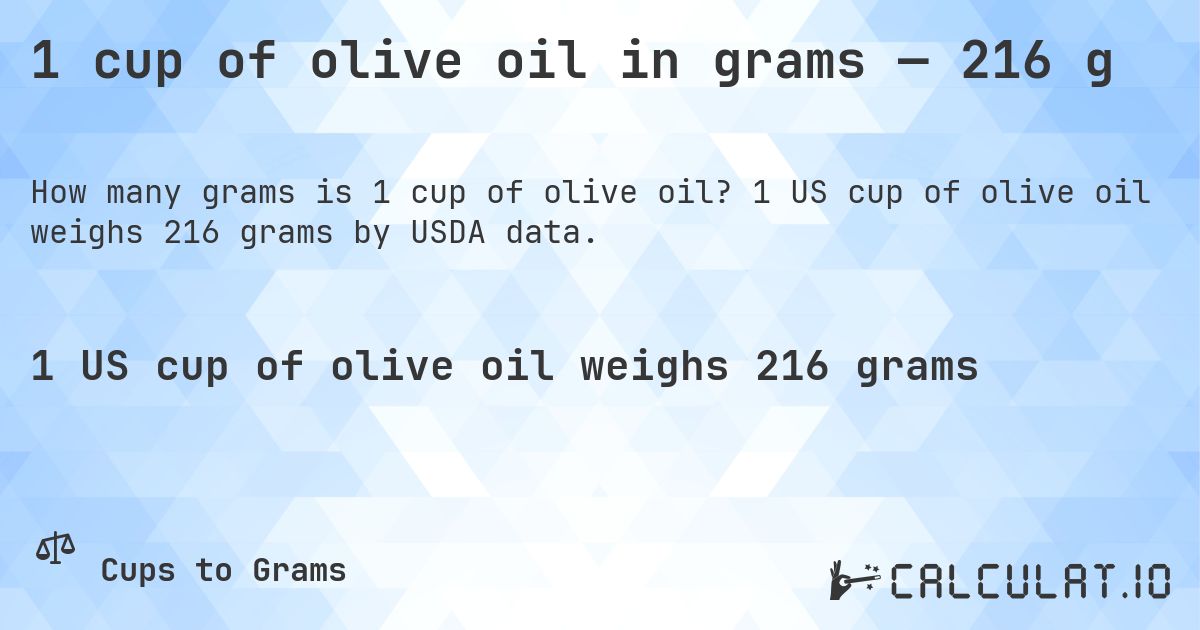 1 cup of olive oil in grams — 216 g

How many grams is 1 cup of olive oil? 1 US cup of olive oil weighs 216 grams by USDA data.

1 US cup of olive oil weighs 216 grams

Cups to Grams

CALCULAT.IO